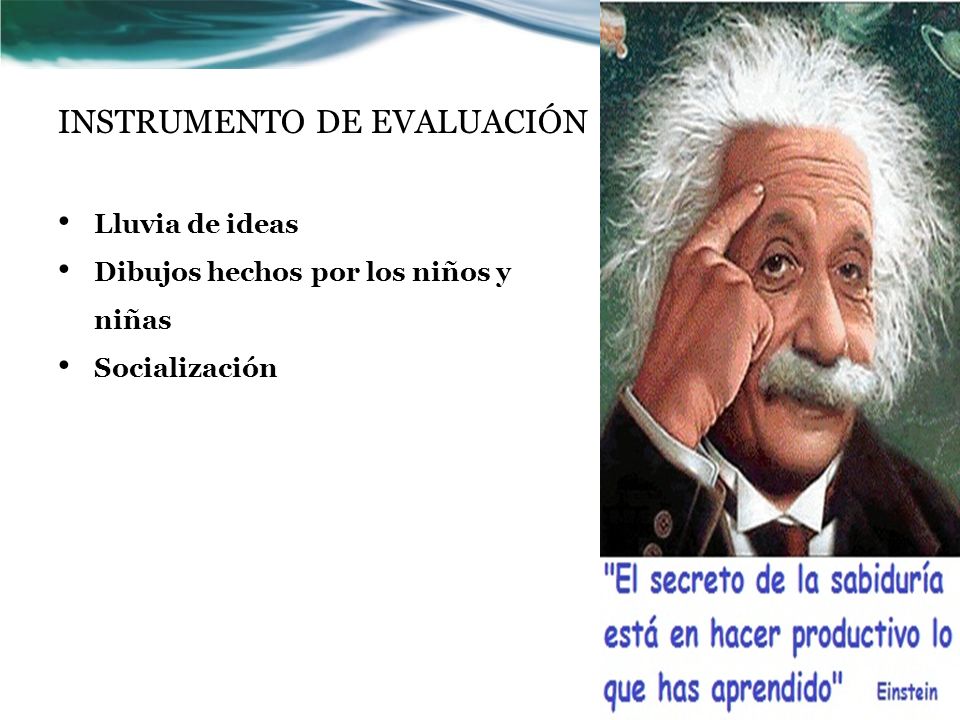 INSTRUMENTO DE EVALUACIÓN

• Lluvia de ideas
• Dibujos hechos por los niños y niñas
• Socialización

"El secreto de la sabiduría está en hacer productivo lo que has aprendido" Einstein